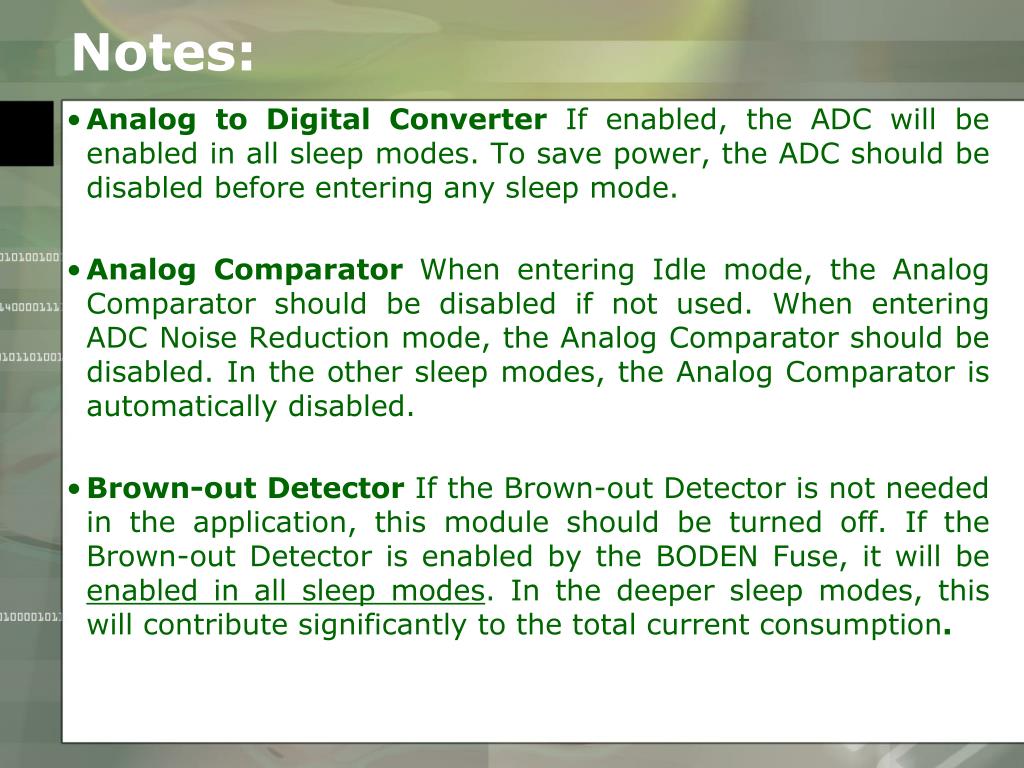 Notes:

• Analog to Digital Converter If enabled, the ADC will be enabled in all sleep modes. To save power, the ADC should be disabled before entering any sleep mode.

• Analog Comparator When entering Idle mode, the Analog Comparator should be disabled if not used. When entering ADC Noise Reduction mode, the Analog Comparator should be disabled. In the other sleep modes, the Analog Comparator is automatically disabled.

• Brown-out Detector If the Brown-out Detector is not needed in the application, this module should be turned off. If the Brown-out Detector is enabled by the BODEN Fuse, it will be enabled in all sleep modes. In the deeper sleep modes, this will contribute significantly to the total current consumption.